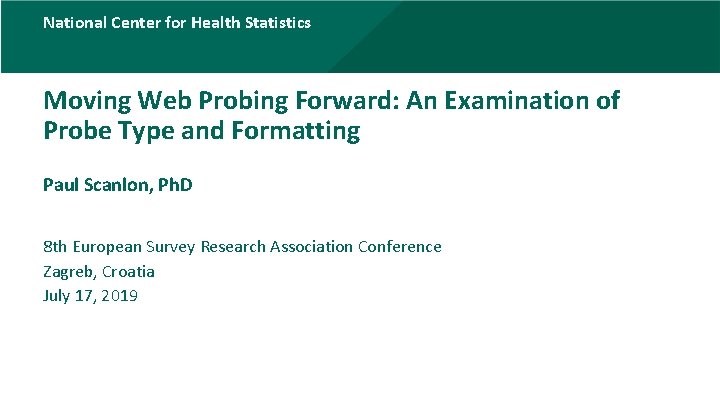 National Center for Health Statistics

Moving Web Probing Forward: An Examination of Probe Type and Formatting

Paul Scanlon, PhD

8th European Survey Research Association Conference
Zagreb, Croatia
July 17, 2019